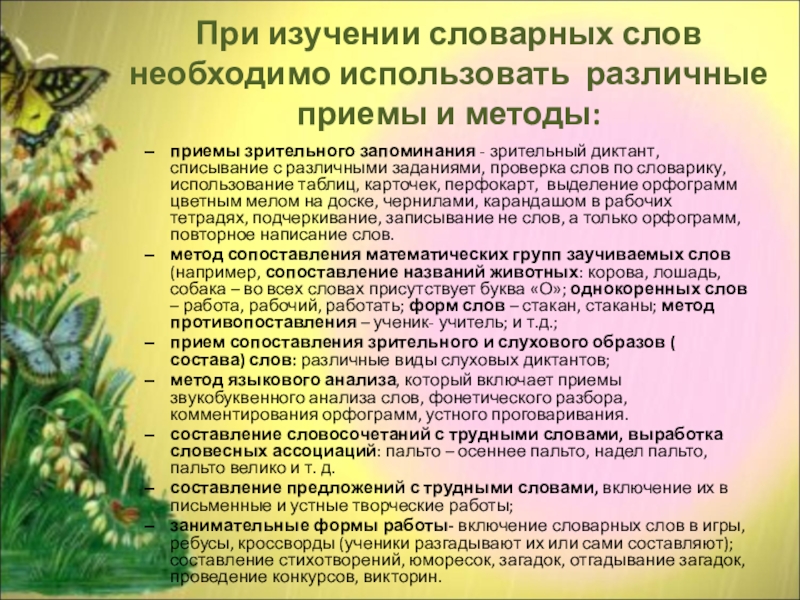 При изучении словарных слов необходимо использовать различные приемы и методы:

– приемы зрительного запоминания - зрительный диктант, списывание с различными заданиями, проверка слов по словарику, использование таблиц, карточек, перфокарт, выделение орфограмм цветным мелом на доске, чернилами, карандашом в рабочих тетрадях, подчеркивание, записывание не слов, а только орфограмм, повторное написание слов.
– метод сопоставления математических групп заучиваемых слов (например, сопоставление названий животных: корова, лошадь, собака – во всех словах присутствует буква «О»; однокоренных слов – работа, рабочий, работать; форм слов – стакан, стаканы; метод противопоставления – ученик- учитель; и т.д.;
– прием сопоставления зрительного и слухового образов ( состава) слов: различные виды слуховых диктантов;
– метод языкового анализа, который включает приемы звукобуквенного анализа слов, фонетического разбора, комментирования орфограмм, устного проговаривания.
– составление словосочетаний с трудными словами, выработка словесных ассоциаций: пальто – осеннее пальто, надел пальто, пальто велико и т. д.
– составление предложений с трудными словами, включение их в письменные и устные творческие работы;
– занимательные формы работы- включение словарных слов в игры, ребусы, кроссворды (ученики разгадывают их или сами составляют); составление стихотворений, юморесок, загадок, отгадывание загадок, проведение конкурсов, викторин.